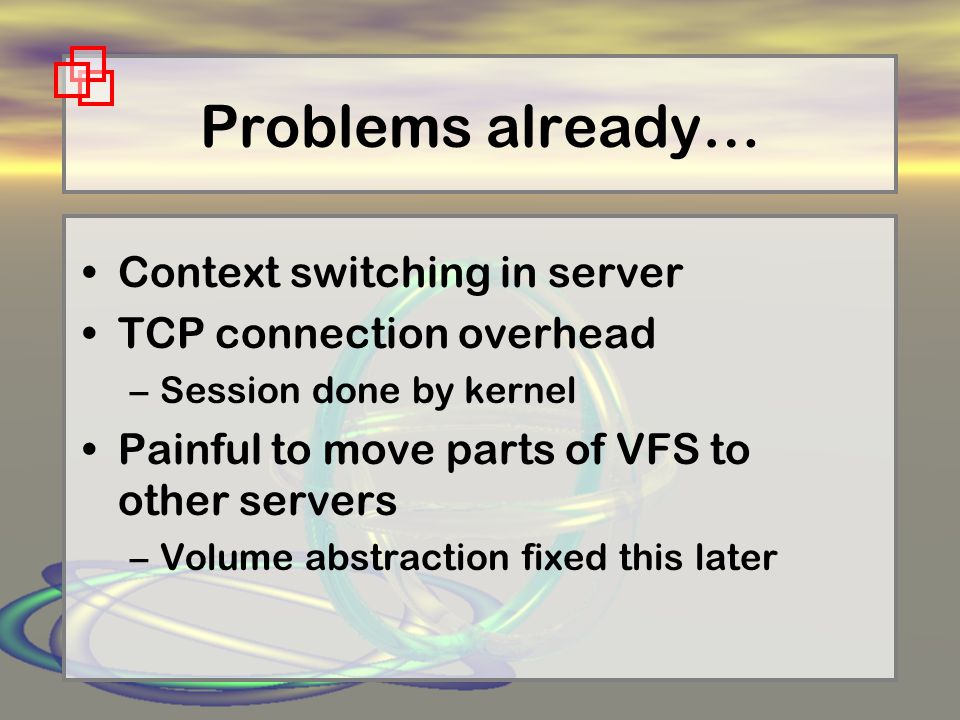 Problems already…

• Context switching in server
• TCP connection overhead
– Session done by kernel
• Painful to move parts of VFS to other servers
– Volume abstraction fixed this later